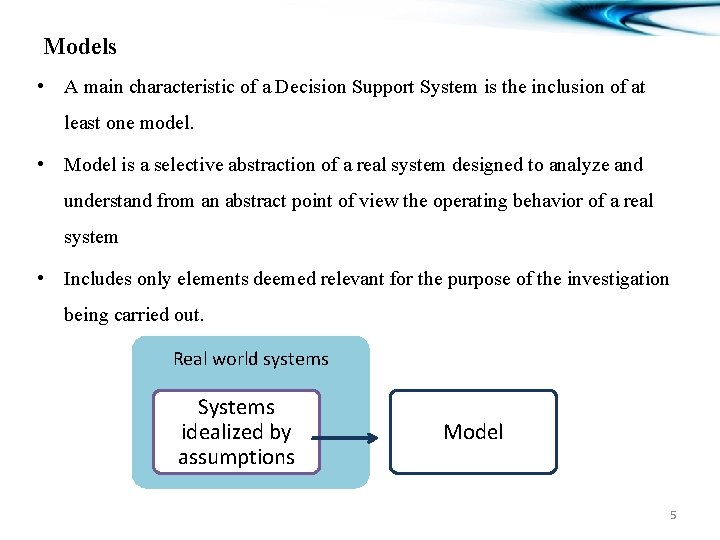 Models

• A main characteristic of a Decision Support System is the inclusion of at least one model.

• Model is a selective abstraction of a real system designed to analyze and understand from an abstract point of view the operating behavior of a real system

• Includes only elements deemed relevant for the purpose of the investigation being carried out.

Real world systems

Systems idealized by assumptions

Model

5